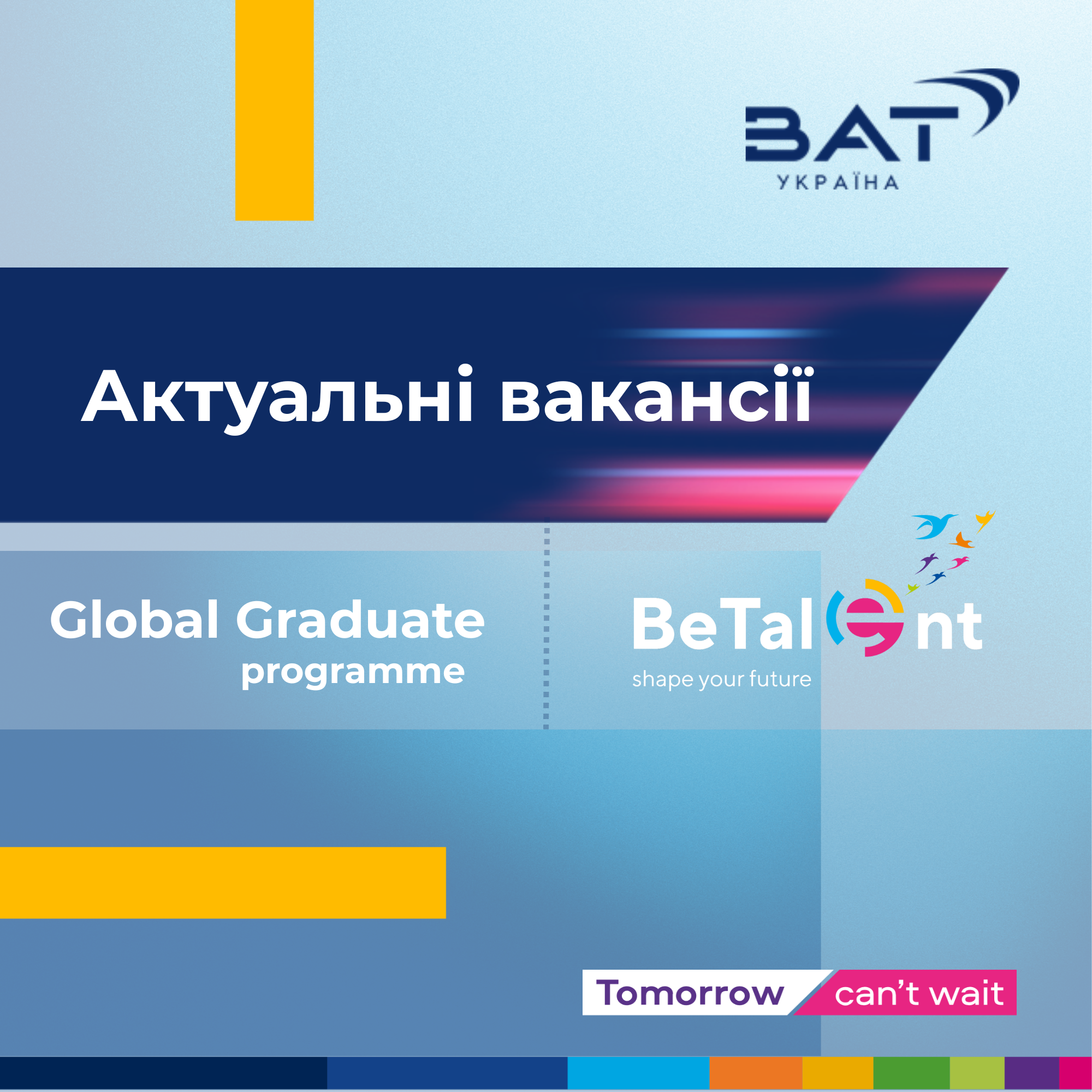 BAT
УКРАЇНА

Актуальні вакансії

Global Graduate programme

BeTalent
shape your future

Tomorrow can't wait